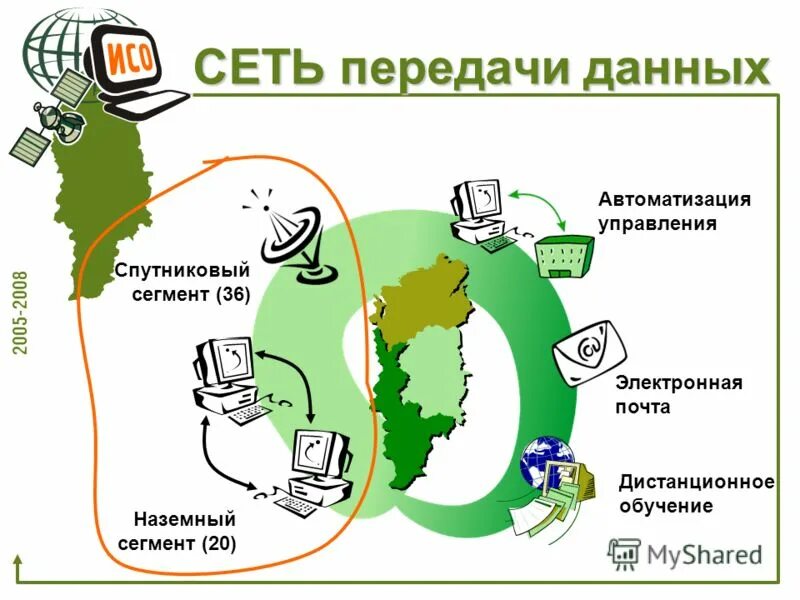 ИСО

СЕТЬ передачи данных

2005-2008

Спутниковый сегмент (36)

Наземный сегмент (20)

Автоматизация управления

Электронная почта

Дистанционное обучение

MyShared